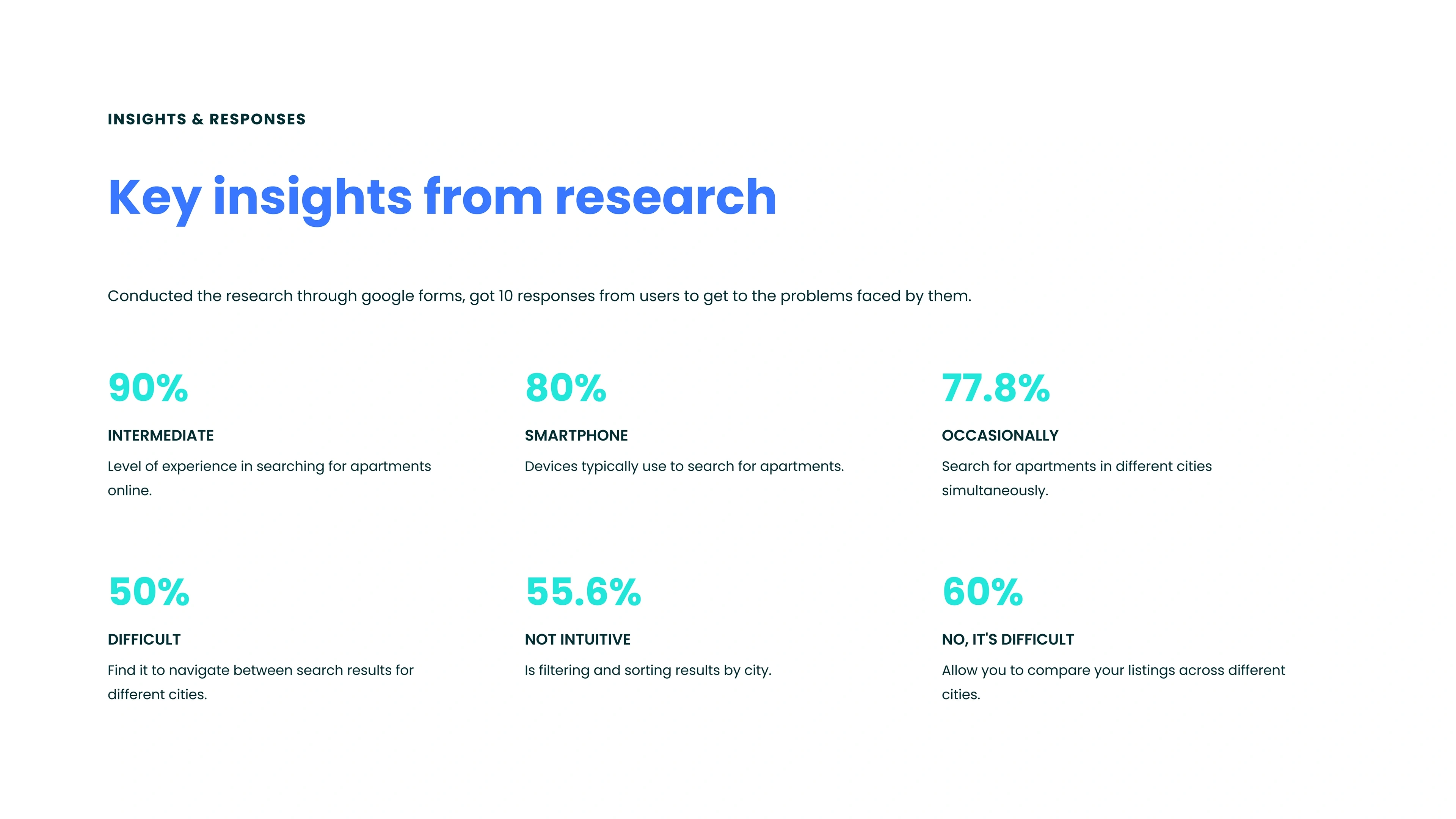 INSIGHTS & RESPONSES

Key insights from research

Conducted the research through google forms, got 10 responses from users to get to the problems faced by them.

90%

INTERMEDIATE

Level of experience in searching for apartments online.

80%

SMARTPHONE

Devices typically use to search for apartments.

77.8%

OCCASIONALLY

Search for apartments in different cities simultaneously.

50%

DIFFICULT

Find it to navigate between search results for different cities.

55.6%

NOT INTUITIVE

Is filtering and sorting results by city.

60%

NO, IT'S DIFFICULT

Allow you to compare your listings across different cities.